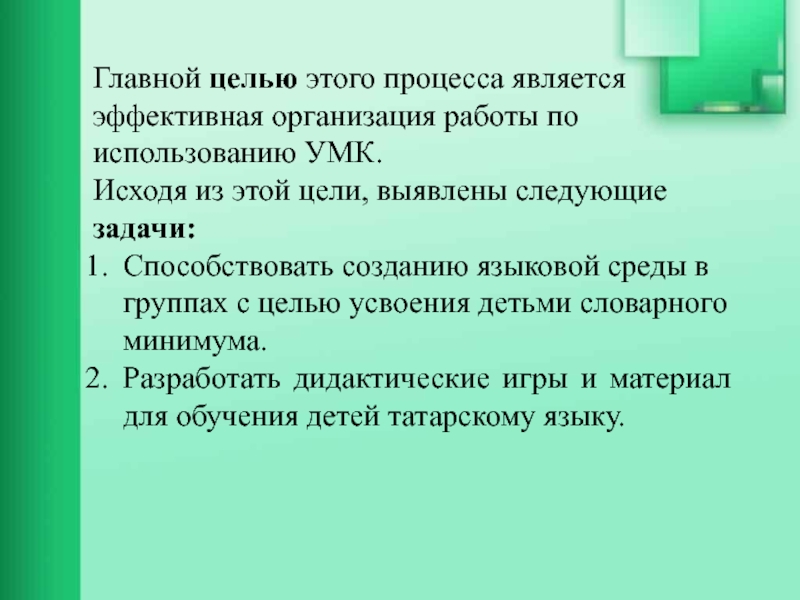 Главной целью этого процесса является эффективная организация работы по использованию УМК.
Исходя из этой цели, выявлены следующие задачи:
1. Способствовать созданию языковой среды в группах с целью усвоения детьми словарного минимума.
2. Разработать дидактические игры и материал для обучения детей татарскому языку.